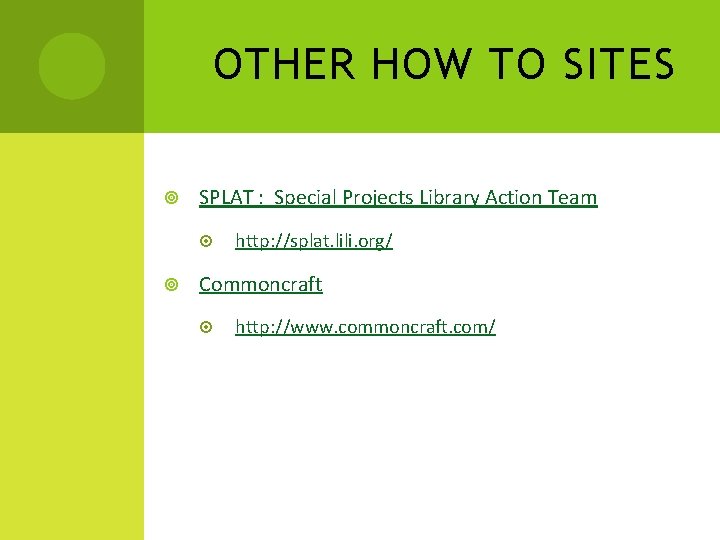 OTHER HOW TO SITES

SPLAT : Special Projects Library Action Team

http://splat.lili.org/

Commoncraft

http://www.commoncraft.com/